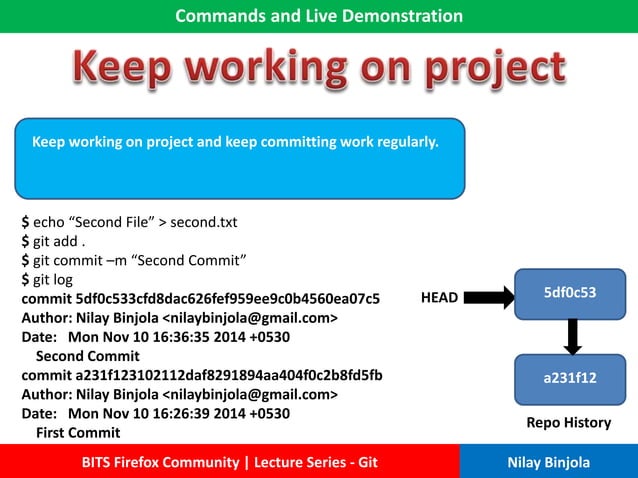 Commands and Live Demonstration

Keep working on project

Keep working on project and keep committing work regularly.

$ echo “Second File” > second.txt
$ git add .
$ git commit –m “Second Commit”
$ git log
commit 5df0c533cfd8dac626fef959ee9c0b4560ea07c5
Author: Nilay Binjola <nilaybinjola@gmail.com>
Date: Mon Nov 10 16:36:35 2014 +0530
Second Commit
commit a231f123102112daf8291894aa404f0c2b8fd5fb
Author: Nilay Binjola <nilaybinjola@gmail.com>
Date: Mon Nov 10 16:26:39 2014 +0530
First Commit

HEAD
5df0c53
a231f12
Repo History

BITS Firefox Community | Lecture Series - Git
Nilay Binjola